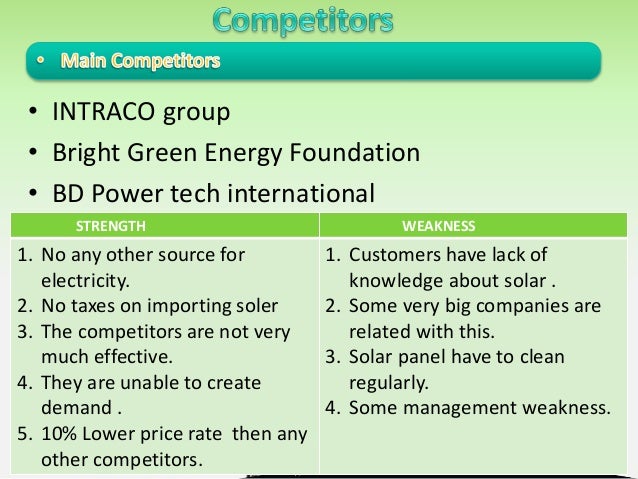 Competitors

• Main Competitors

• INTRACO group
• Bright Green Energy Foundation
• BD Power tech international

| STRENGTH | WEAKNESS |
|---|---|
| 1. No any other source for electricity. 2. No taxes on importing soler 3. The competitors are not very much effective. 4. They are unable to create demand . 5. 10% Lower price rate then any other competitors. | 1. Customers have lack of knowledge about solar . 2. Some very big companies are related with this. 3. Solar panel have to clean regularly. 4. Some management weakness. |